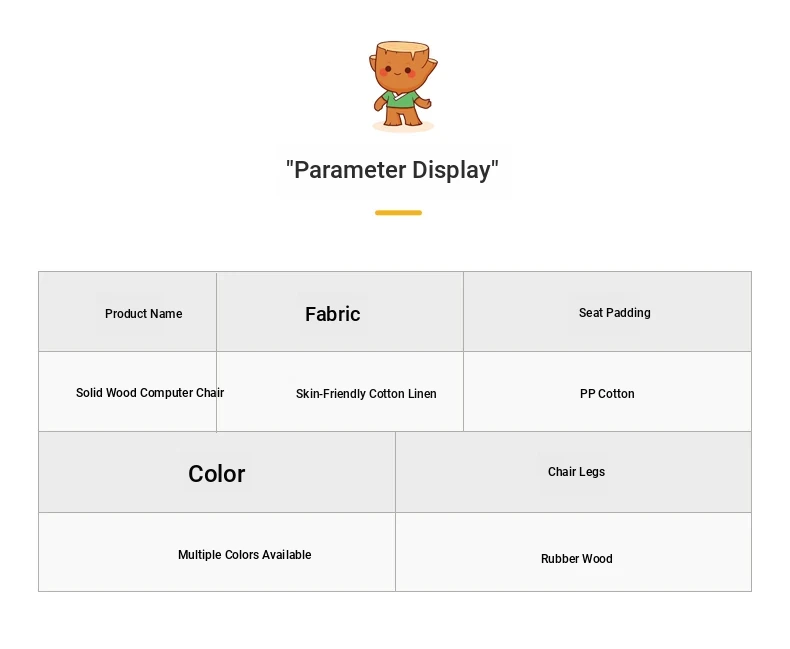 "Parameter Display"

| Product Name | Fabric | Seat Padding |
|---|---|---|
| Solid Wood Computer Chair | Skin-Friendly Cotton Linen | PP Cotton |

| Color | Chair Legs |
|---|---|
| Multiple Colors Available | Rubber Wood |